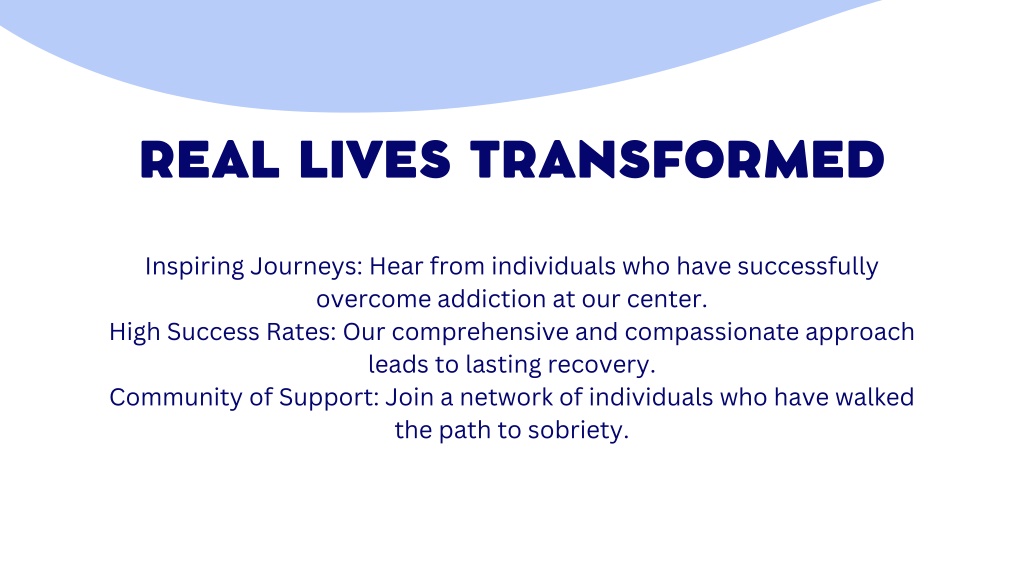 REAL LIVES TRANSFORMED

Inspiring Journeys: Hear from individuals who have successfully overcome addiction at our center.
High Success Rates: Our comprehensive and compassionate approach leads to lasting recovery.
Community of Support: Join a network of individuals who have walked the path to sobriety.